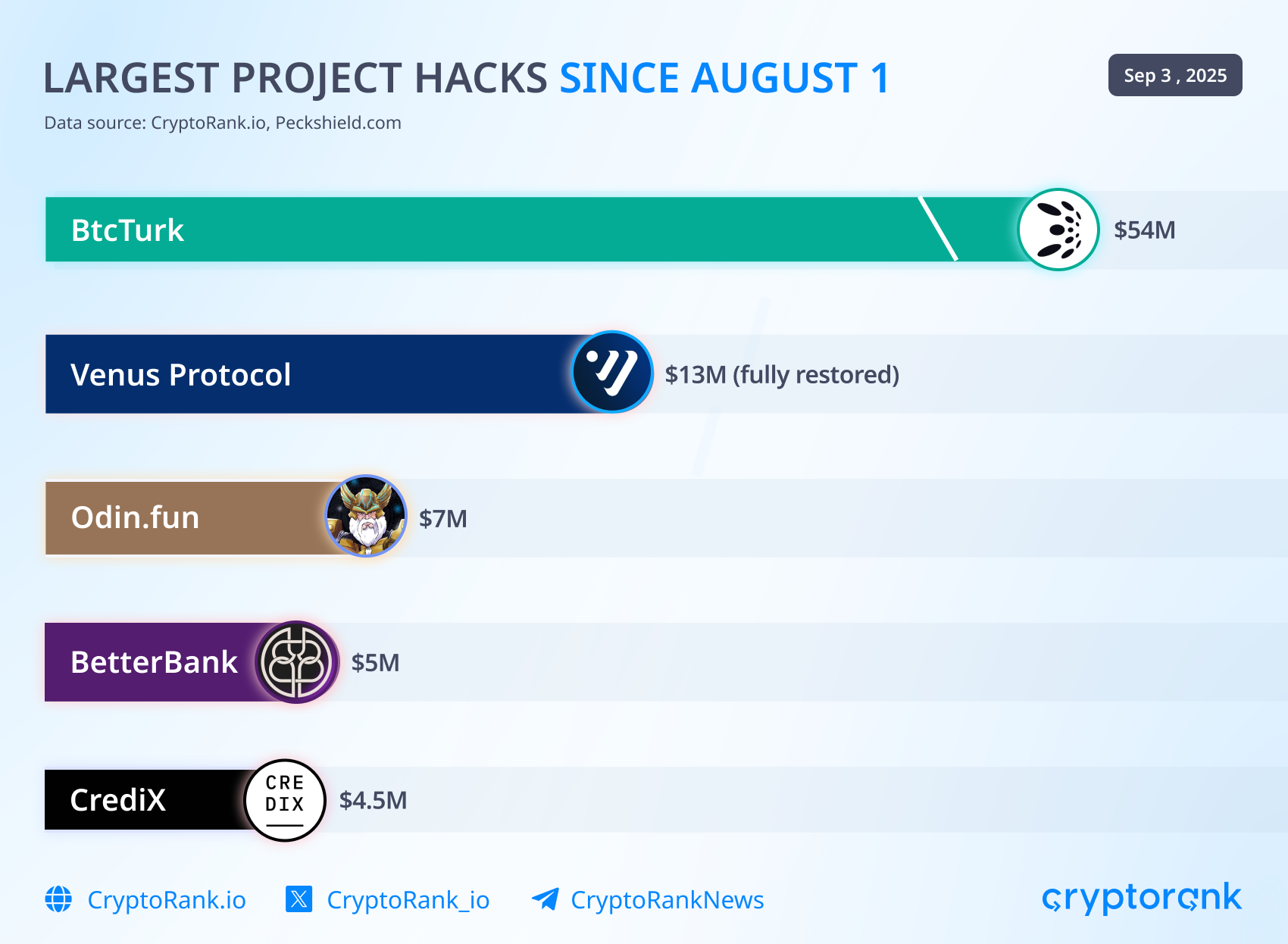 LARGEST PROJECT HACKS SINCE AUGUST 1

Sep 3 , 2025

Data source: CryptoRank.io, Peckshield.com

BtcTurk $54M

Venus Protocol $13M (fully restored)

Odin.fun $7M

BetterBank $5M

CrediX CRE DIX $4.5M

CryptoRank.io CryptoRank_io CryptoRankNews

cryptorank